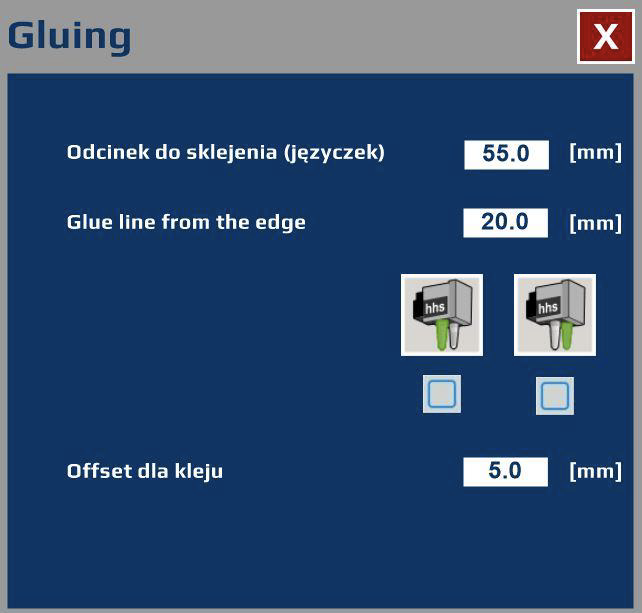 Gluing

X

Odcinek do sklejenia (języczek) 55.0 [mm]

Glue line from the edge 20.0 [mm]

hhs hhs

Offset dla kleju 5.0 [mm]